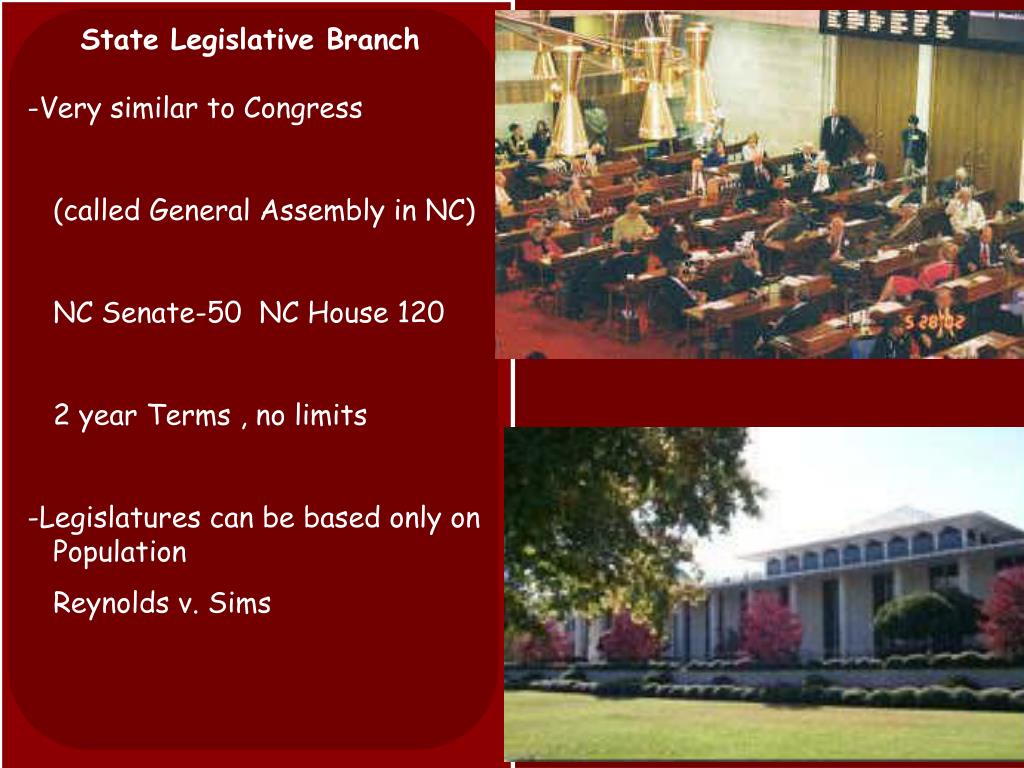 State Legislative Branch

-Very similar to Congress

(called General Assembly in NC)

NC Senate-50 NC House 120

2 year Terms , no limits

-Legislatures can be based only on Population

Reynolds v. Sims

5 28'02